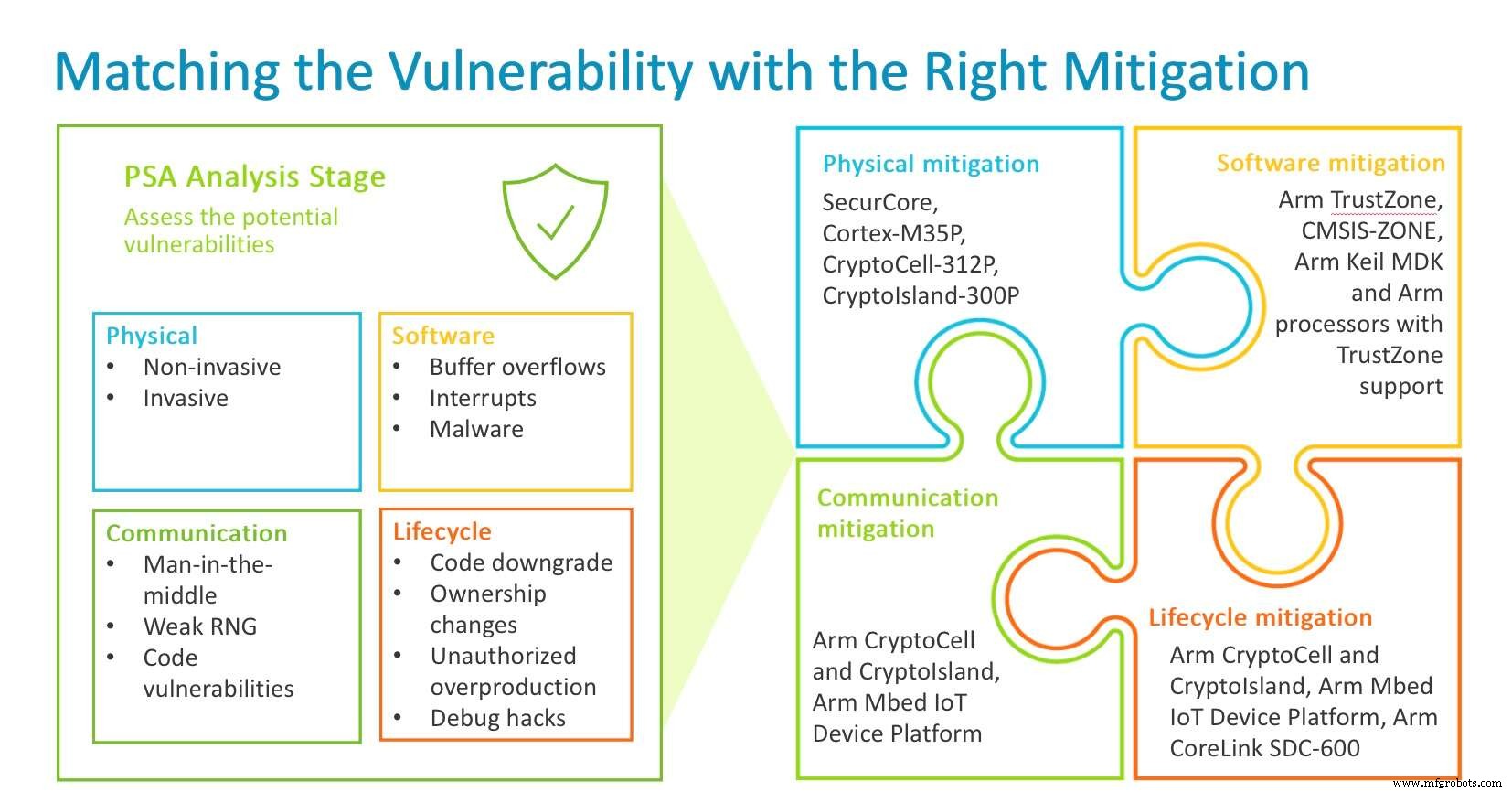 Matching the Vulnerability with the Right Mitigation

PSA Analysis Stage

Assess the potential vulnerabilities

Physical
• Non-invasive
• Invasive

Software
• Buffer overflows
• Interrupts
• Malware

Communication
• Man-in-the-middle
• Weak RNG
• Code vulnerabilities

Lifecycle
• Code downgrade
• Ownership changes
• Unauthorized overproduction
• Debug hacks

Physical mitigation

SecurCore, Cortex-M35P, CryptoCell-312P, CryptoIsland-300P

Software mitigation

Arm TrustZone, CMSIS-ZONE, Arm Keil MDK and Arm processors with TrustZone support

Communication mitigation

Arm CryptoCell and CryptoIsland, Arm Mbed IoT Device Platform

Lifecycle mitigation

Arm CryptoCell and CryptoIsland, Arm Mbed IoT Device Platform, Arm CoreLink SDC-600

www.mfgrobots.com